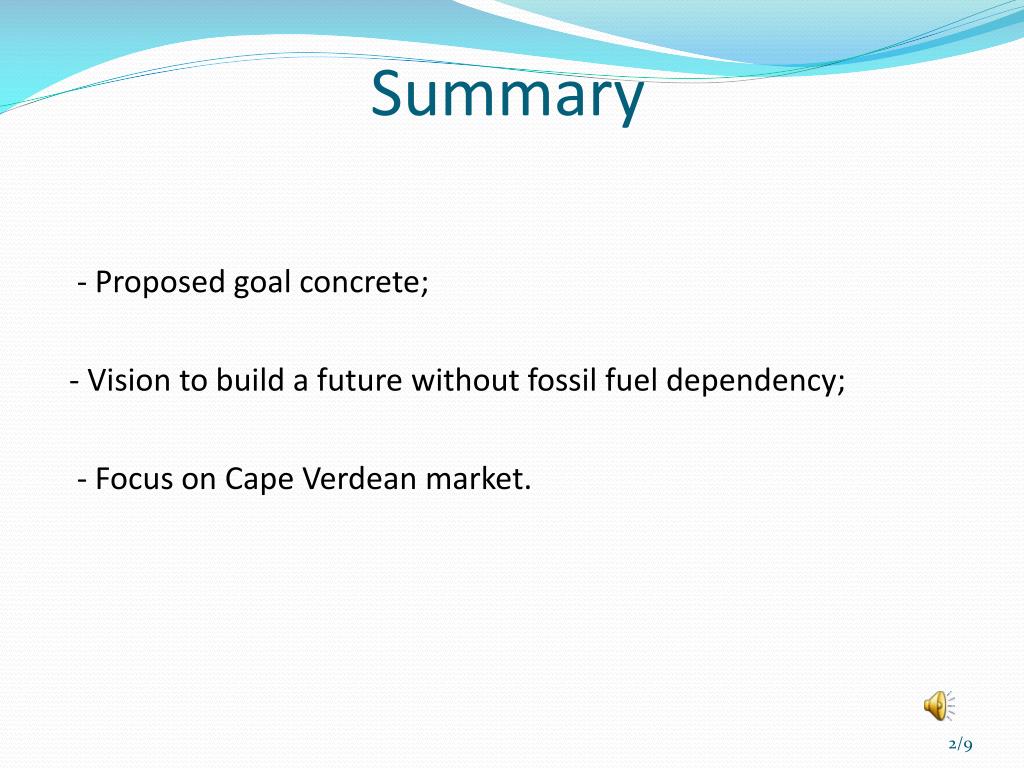 Summary

- Proposed goal concrete;

- Vision to build a future without fossil fuel dependency;

- Focus on Cape Verdean market.

2/9